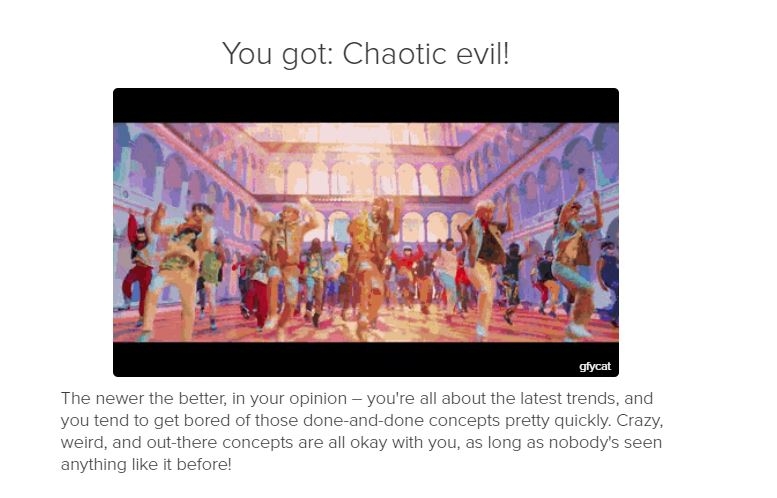 You got: Chaotic evil!

gfycat

The newer the better, in your opinion – you're all about the latest trends, and you tend to get bored of those done-and-done concepts pretty quickly. Crazy, weird, and out-there concepts are all okay with you, as long as nobody's seen anything like it before!